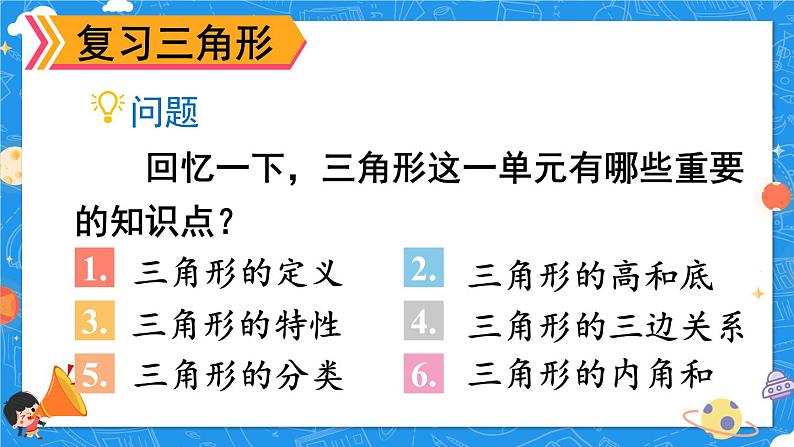 复习三角形

问题

回忆一下，三角形这一单元有哪些重要的知识点？

1. 三角形的定义
2. 三角形的高和底
3. 三角形的特性
4. 三角形的三边关系
5. 三角形的分类
6. 三角形的内角和